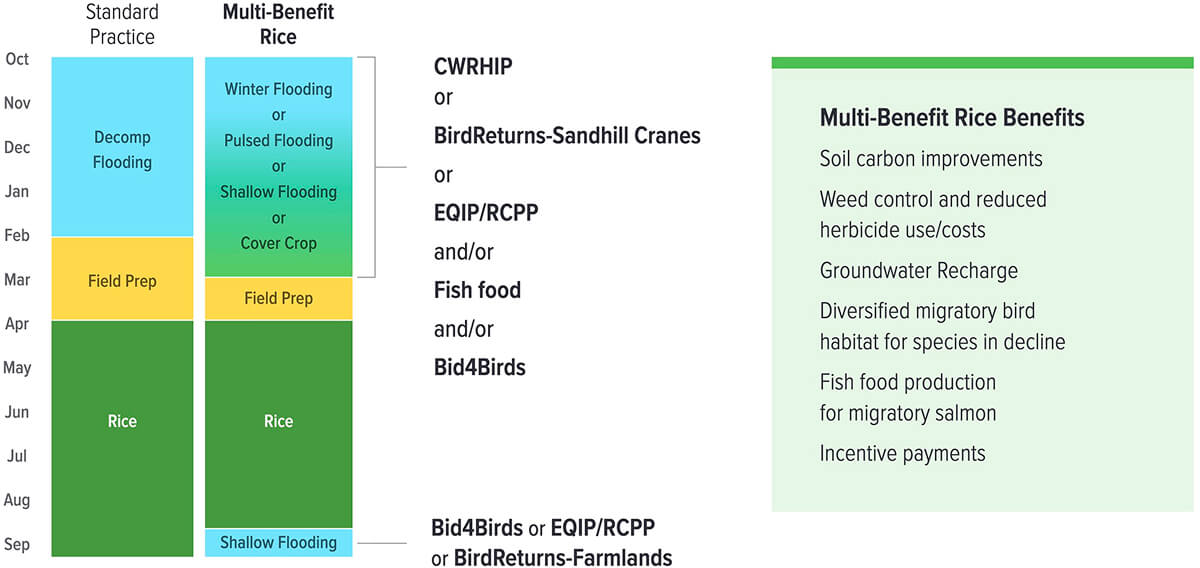 Standard Practice

Multi-Benefit Rice

Oct
Nov
Dec
Jan
Feb
Mar
Apr
May
Jun
Jul
Aug
Sep

Decomp Flooding

Field Prep

Rice

Winter Flooding
or
Pulsed Flooding
or
Shallow Flooding
or
Cover Crop

Field Prep

Rice

Shallow Flooding

CWRHIP
or
BirdReturns-Sandhill Cranes
or
EQIP/RCPP
and/or
Fish food
and/or
Bid4Birds

Bid4Birds or EQIP/RCPP or BirdReturns-Farmlands

Multi-Benefit Rice Benefits

Soil carbon improvements

Weed control and reduced herbicide use/costs

Groundwater Recharge

Diversified migratory bird habitat for species in decline

Fish food production for migratory salmon

Incentive payments